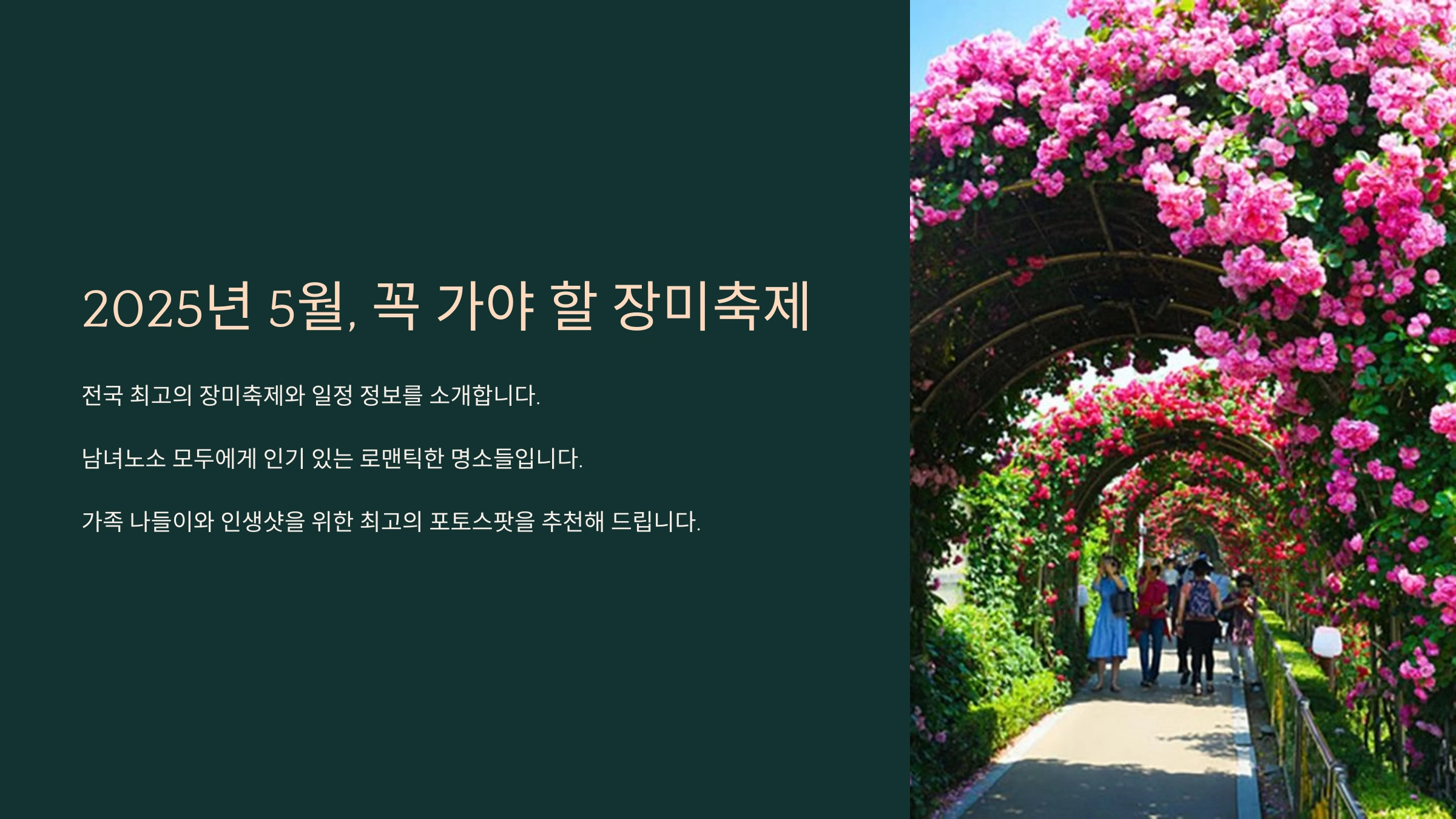 2025년 5월, 꼭 가야 할 장미축제

전국 최고의 장미축제와 일정 정보를 소개합니다.

남녀노소 모두에게 인기 있는 로맨틱한 명소들입니다.

가족 나들이와 인생샷을 위한 최고의 포토스팟을 추천해 드립니다.